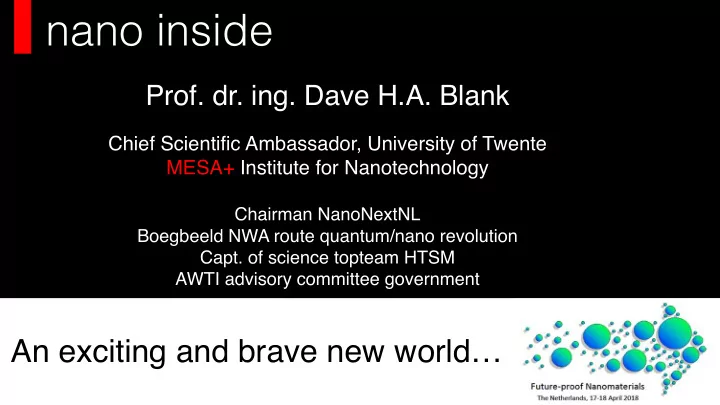 nano inside

Prof. dr. ing. Dave H.A. Blank

Chief Scientific Ambassador, University of Twente
MESA+ Institute for Nanotechnology

Chairman NanoNextNL
Boegbeeld NWA route quantum/nano revolution
Capt. of science topteam HTSM
AWTI advisory committee government

An exciting and brave new world…

Future-proof Nanomaterials
The Netherlands, 17-18 April 2018